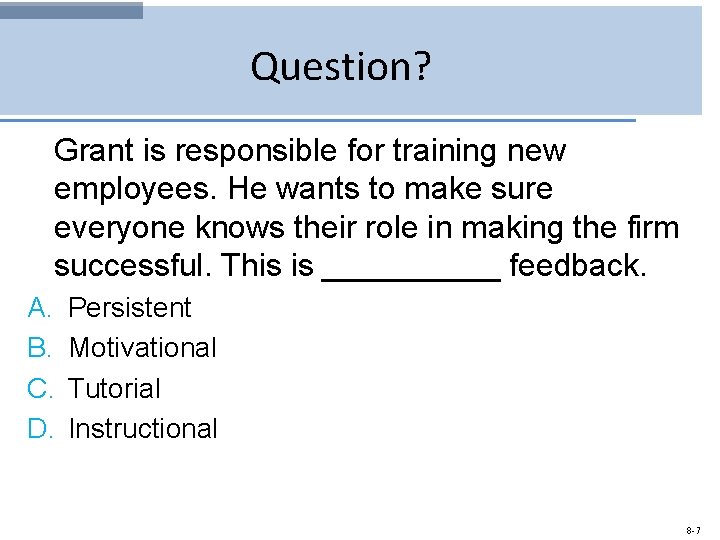 Question?

Grant is responsible for training new employees. He wants to make sure everyone knows their role in making the firm successful. This is __________ feedback.

A. Persistent
B. Motivational
C. Tutorial
D. Instructional

8-7